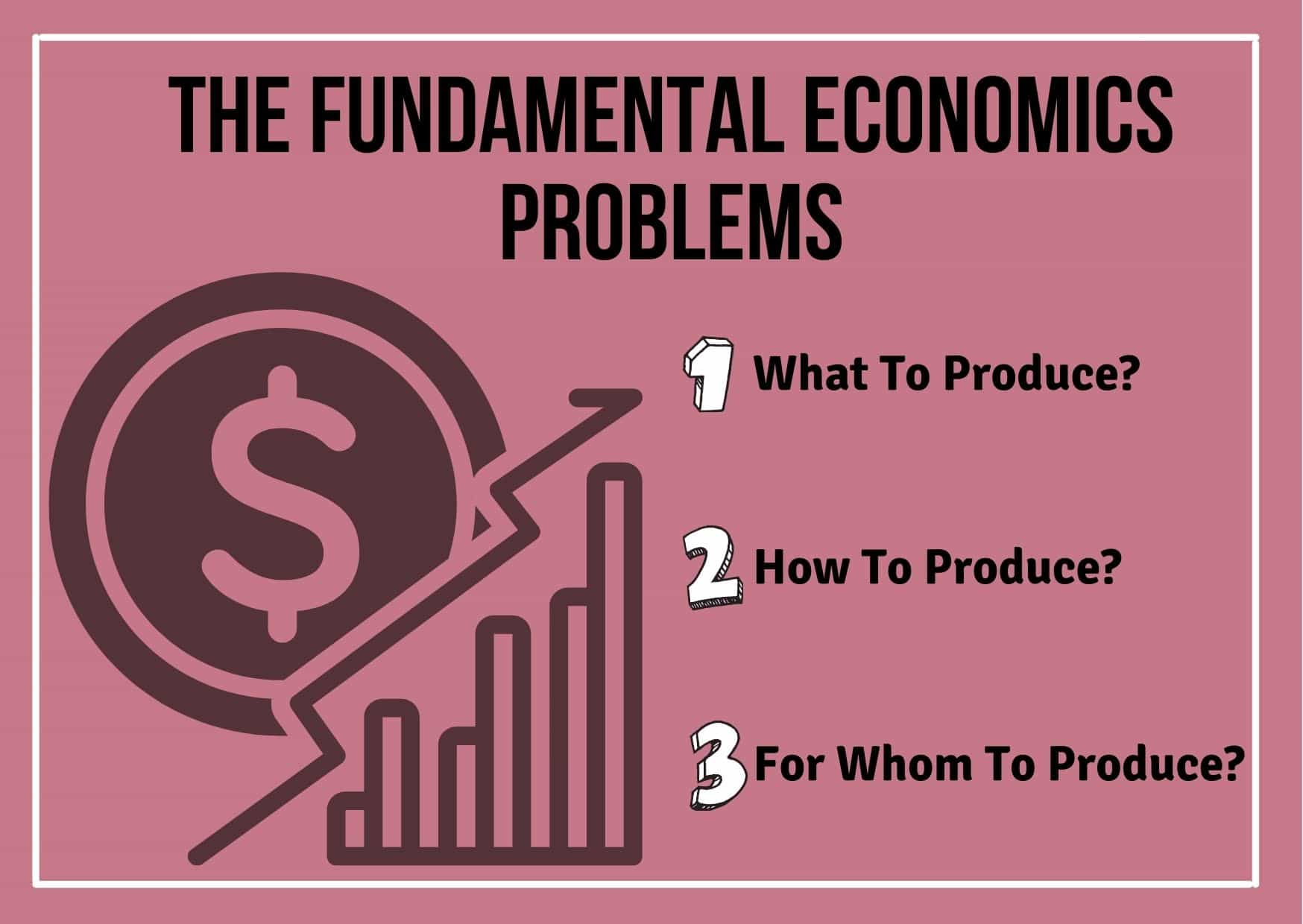 THE FUNDAMENTAL ECONOMICS PROBLEMS

$

1 What To Produce?

2 How To Produce?

3 For Whom To Produce?